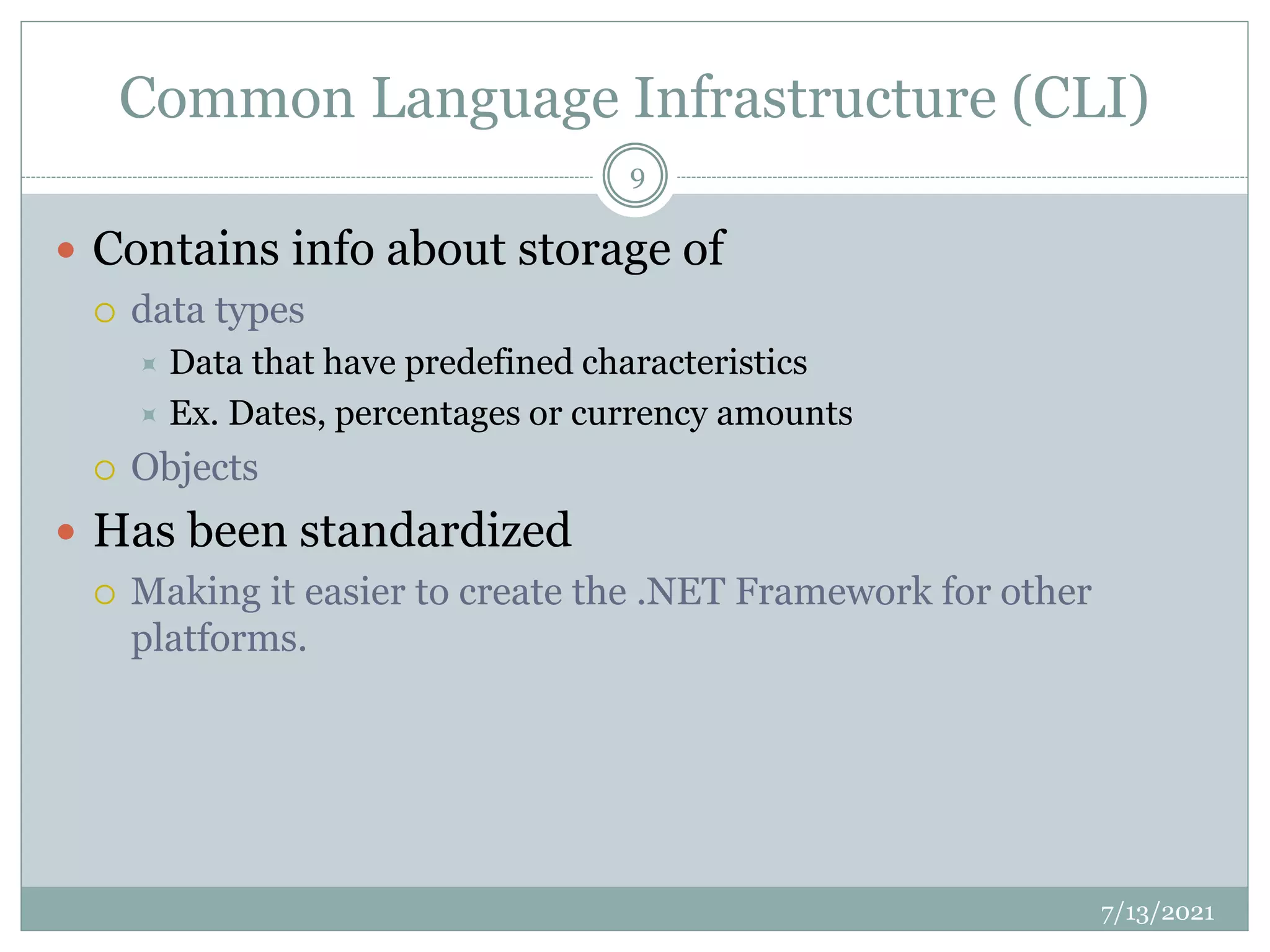 Common Language Infrastructure (CLI)

9

- Contains info about storage of
  - data types
    - Data that have predefined characteristics
    - Ex. Dates, percentages or currency amounts
  - Objects
- Has been standardized
  - Making it easier to create the .NET Framework for other platforms.

7/13/2021